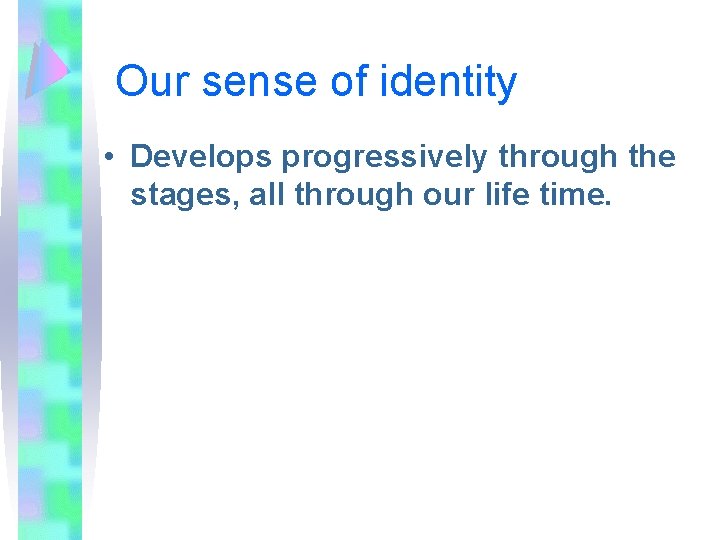 Our sense of identity

• Develops progressively through the stages, all through our life time.